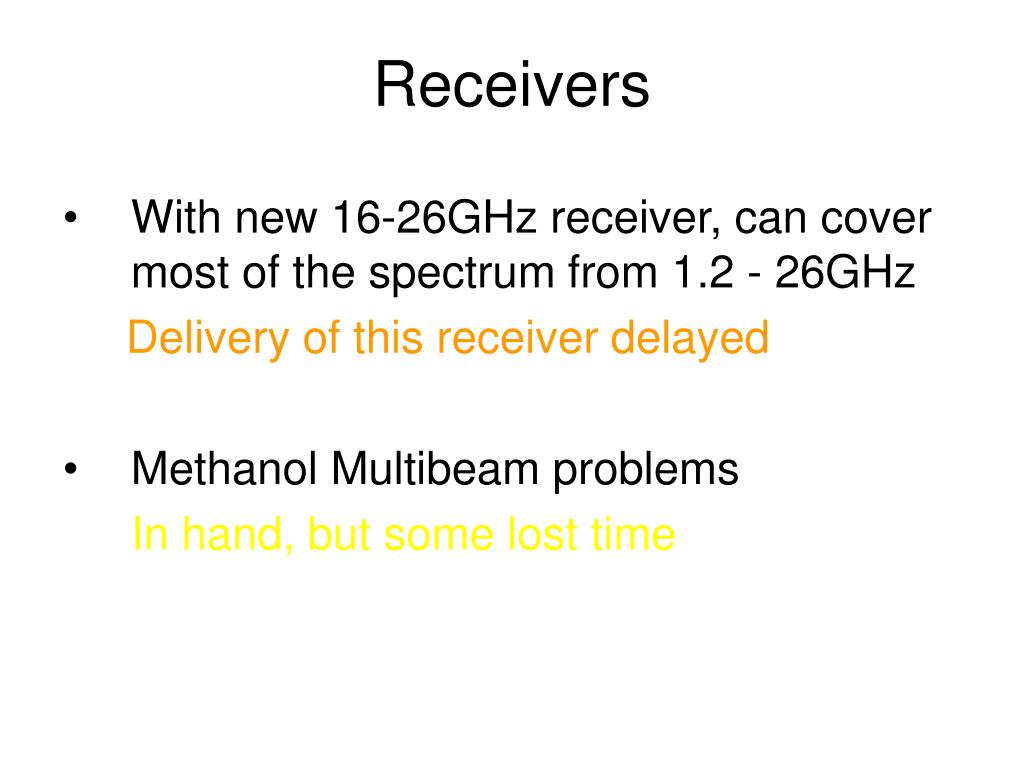 Receivers

• With new 16-26GHz receiver, can cover most of the spectrum from 1.2 - 26GHz

Delivery of this receiver delayed

• Methanol Multibeam problems

In hand, but some lost time